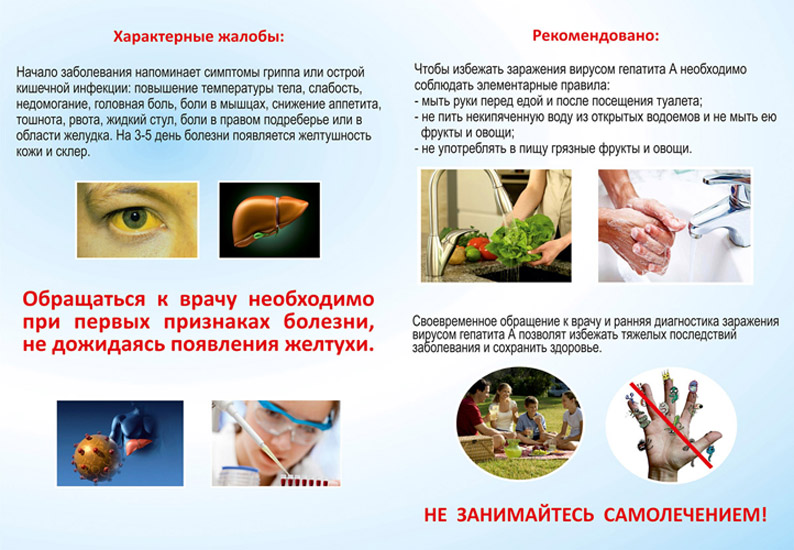 Характерные жалобы:

Начало заболевания напоминает симптомы гриппа или острой кишечной инфекции: повышение температуры тела, слабость, недомогание, головная боль, боли в мышцах, снижение аппетита, тошнота, рвота, жидкий стул, боли в правом подреберье или в области желудка. На 3-5 день болезни появляется желтушность кожи и склер.

Обращаться к врачу необходимо при первых признаках болезни, не дожидаясь появления желтухи.

Рекомендовано:

Чтобы избежать заражения вирусом гепатита А необходимо соблюдать элементарные правила:
- мыть руки перед едой и после посещения туалета;
- не пить некипяченную воду из открытых водоемов и не мыть ею фрукты и овощи;
- не употреблять в пищу грязные фрукты и овощи.

Своевременное обращение к врачу и ранняя диагностика заражения вирусом гепатита А позволят избежать тяжелых последствий заболевания и сохранить здоровье.

НЕ ЗАНИМАЙТЕСЬ САМОЛЕЧЕНИЕМ!